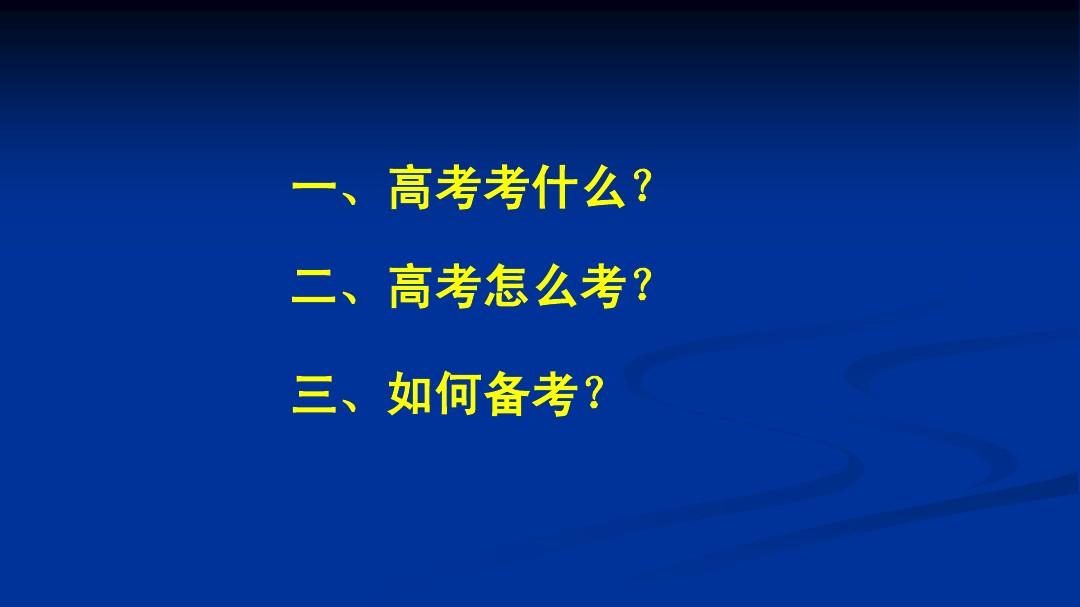 一、高考考什么?

二、高考怎么考?

三、如何备考?